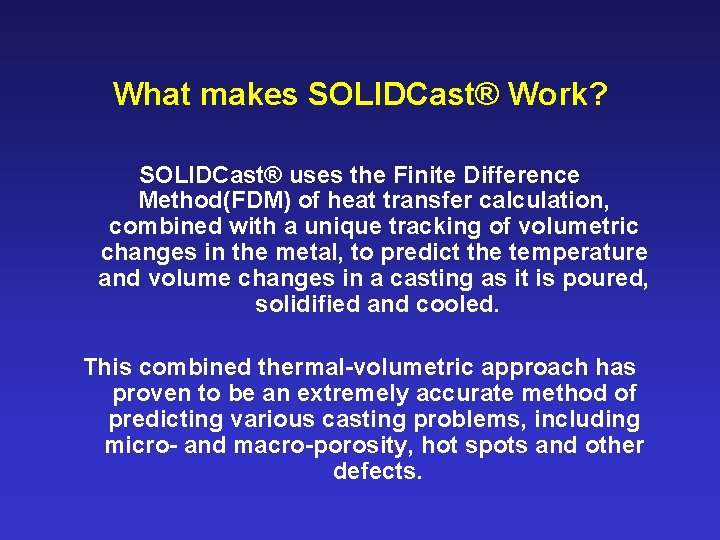 What makes SOLIDCast® Work?

SOLIDCast® uses the Finite Difference Method(FDM) of heat transfer calculation, combined with a unique tracking of volumetric changes in the metal, to predict the temperature and volume changes in a casting as it is poured, solidified and cooled.

This combined thermal-volumetric approach has proven to be an extremely accurate method of predicting various casting problems, including micro- and macro-porosity, hot spots and other defects.